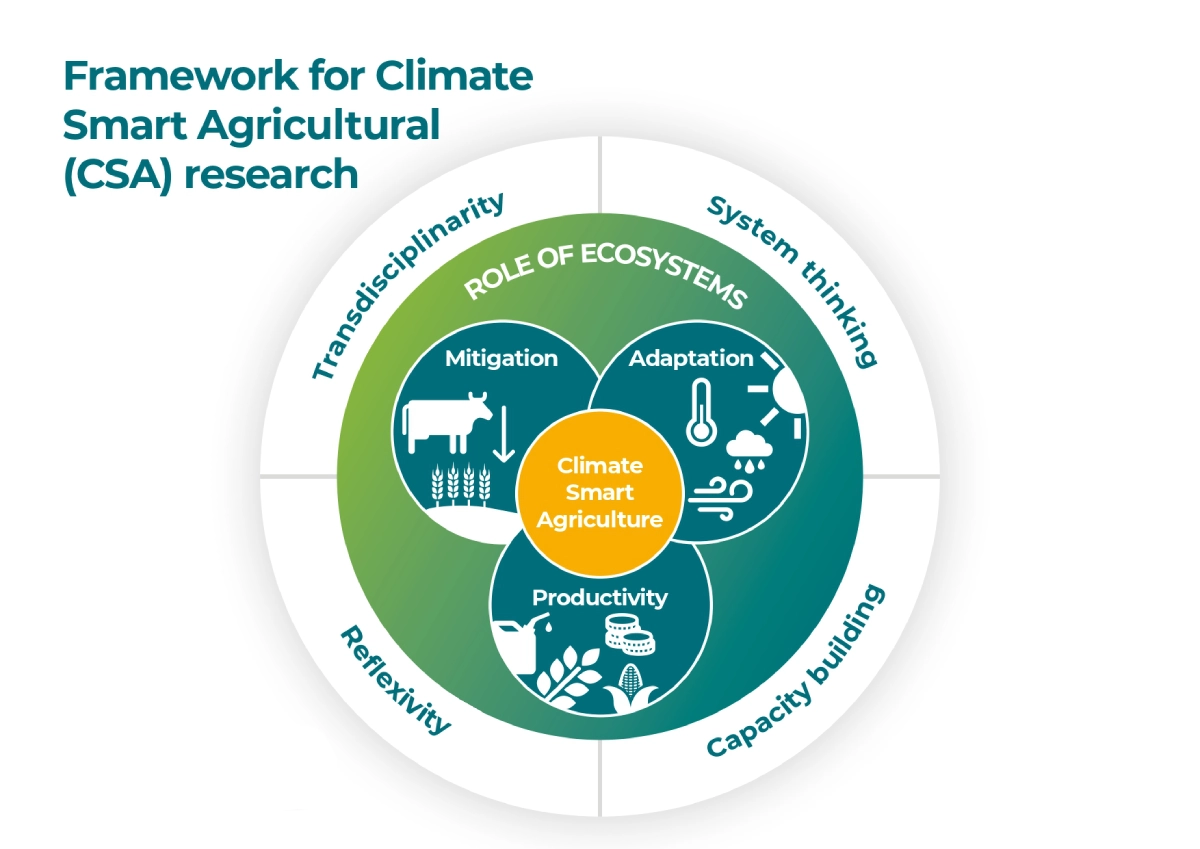 Framework for Climate Smart Agricultural (CSA) research

Transdisciplinarity

System thinking

ROLE OF ECOSYSTEMS

Mitigation

Adaptation

Climate Smart Agriculture

Productivity

Reflexivity

Capacity building